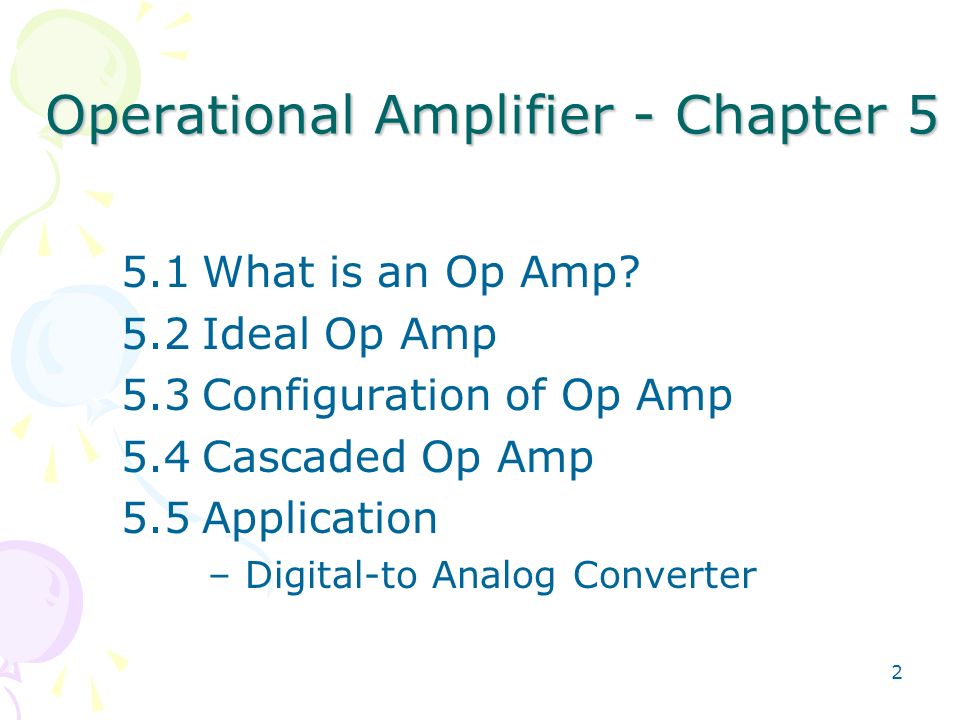 Operational Amplifier - Chapter 5

5.1 What is an Op Amp?
5.2 Ideal Op Amp
5.3 Configuration of Op Amp
5.4 Cascaded Op Amp
5.5 Application
– Digital-to Analog Converter

2